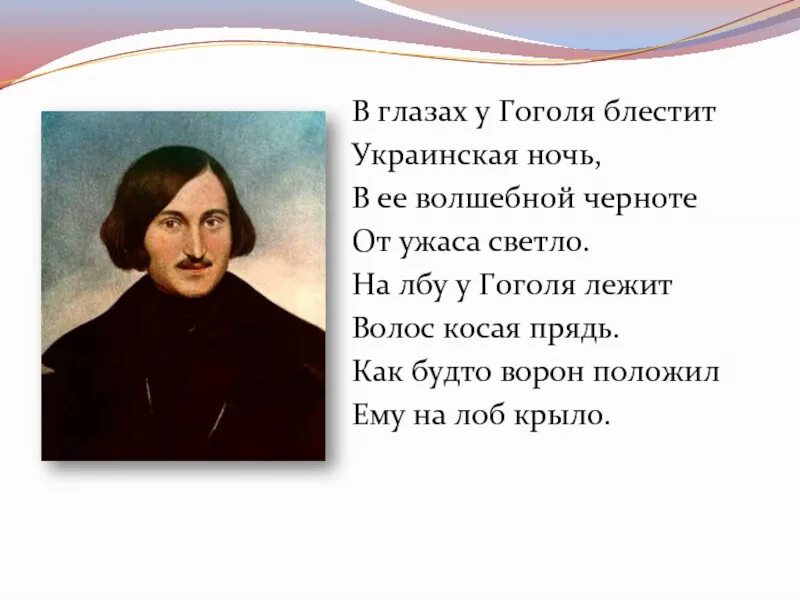 В глазах у Гоголя блестит
Украинская ночь,
В ее волшебной черноте
От ужаса светло.
На лбу у Гоголя лежит
Волос косая прядь.
Как будто ворон положил
Ему на лоб крыло.